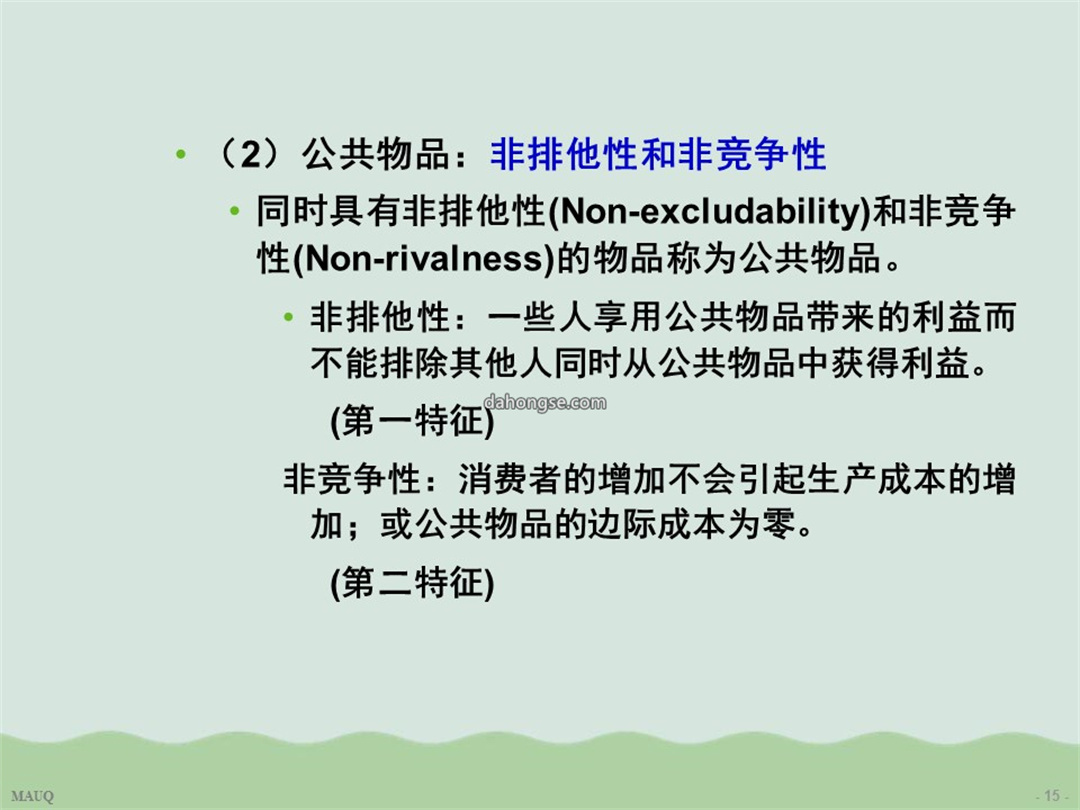 • （2）公共物品：非排他性和非竞争性

• 同时具有非排他性(Non-excludability)和非竞争性(Non-rivalness)的物品称为公共物品。

• 非排他性：一些人享用公共物品带来的利益而不能排除其他人同时从公共物品中获得利益。

(第一特征)

dahongse.com

非竞争性：消费者的增加不会引起生产成本的增加；或公共物品的边际成本为零。

(第二特征)

MAUQ

- 15 -